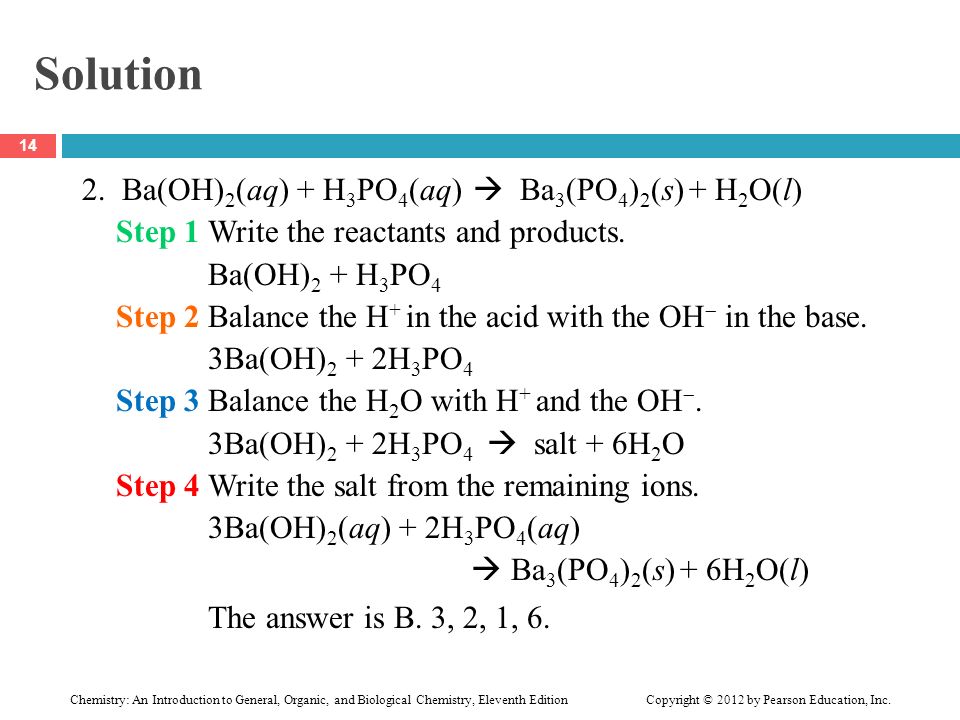 Solution

14

2. $Ba(OH)_2(aq) + H_3PO_4(aq) \rightarrow Ba_3(PO_4)_2(s) + H_2O(l)$

Step 1 Write the reactants and products.

$Ba(OH)_2 + H_3PO_4$

Step 2 Balance the $H^+$ in the acid with the $OH^-$ in the base.

$3Ba(OH)_2 + 2H_3PO_4$

Step 3 Balance the $H_2O$ with $H^+$ and the $OH^-$.

$3Ba(OH)_2 + 2H_3PO_4 \rightarrow$ salt $+ 6H_2O$

Step 4 Write the salt from the remaining ions.

$3Ba(OH)_2(aq) + 2H_3PO_4(aq)$

$\rightarrow Ba_3(PO_4)_2(s) + 6H_2O(l)$

The answer is B. 3, 2, 1, 6.

Chemistry: An Introduction to General, Organic, and Biological Chemistry, Eleventh Edition

Copyright © 2012 by Pearson Education, Inc.